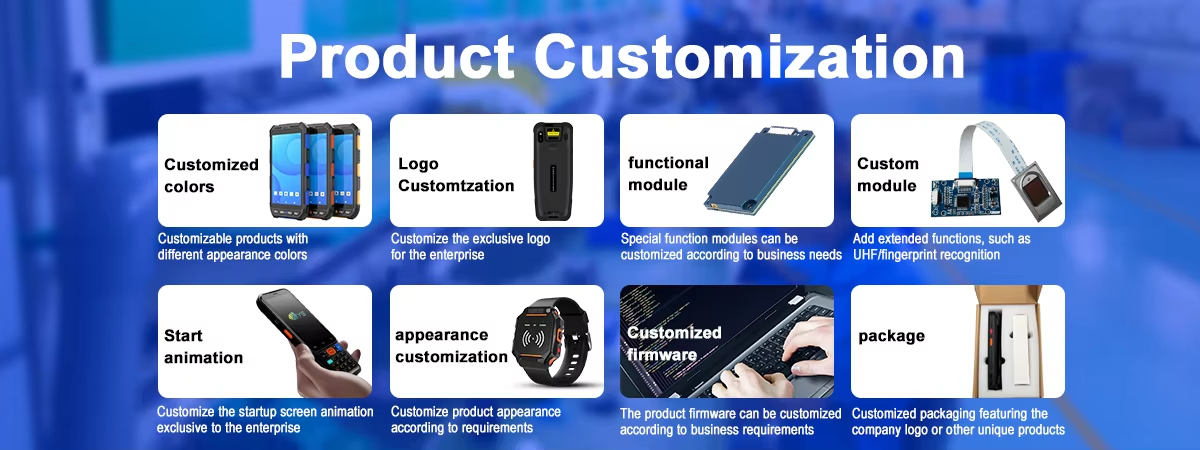 Product Customization

Customized colors

Customizable products with different appearance colors

Logo Customtzation

Customize the exclusive logo for the enterprise

functional module

Special function modules can be customized according to business needs

Custom module

Add extended functions, such as UHF/fingerprint recognition

Start animation

Customize the startup screen animation exclusive to the enterprise

appearance customization

Customize product appearance according to requirements

Customized firmware

The product firmware can be customized according to business requirements

package

Customized packaging featuring the company logo or other unique products